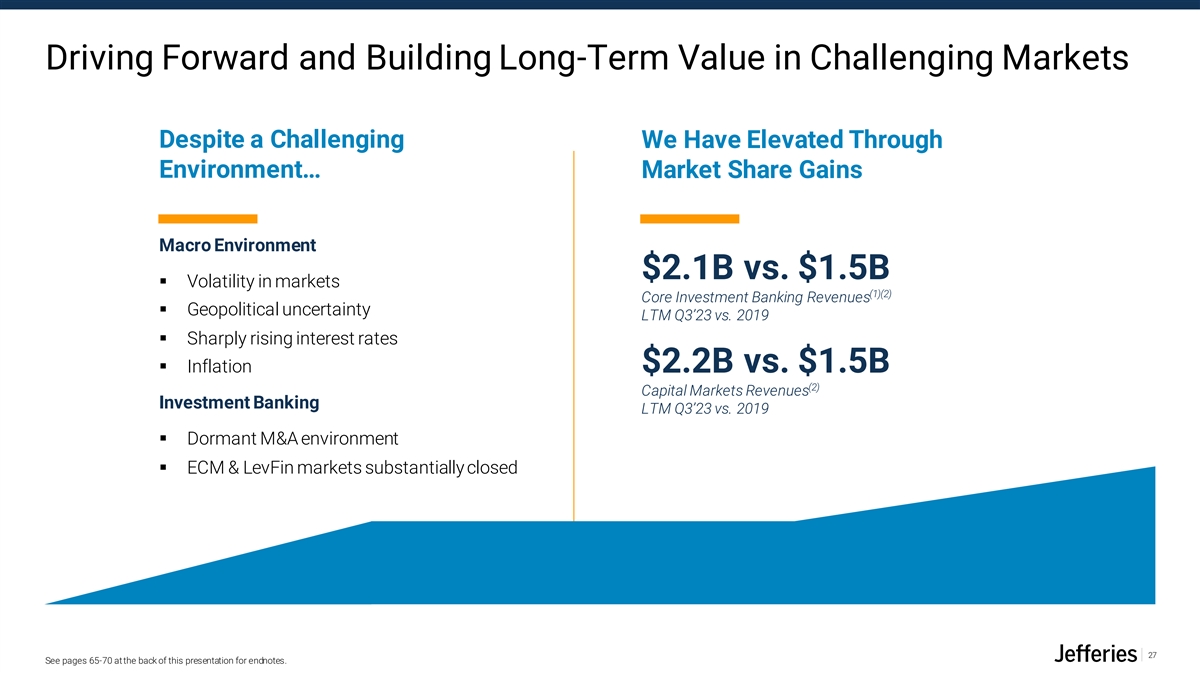 Driving Forward and Building Long-Term Value in Challenging Markets

Despite a Challenging Environment…

Macro Environment

▪ Volatility in markets
▪ Geopolitical uncertainty
▪ Sharply rising interest rates
▪ Inflation

Investment Banking

▪ Dormant M&A environment
▪ ECM & LevFin markets substantially closed

We Have Elevated Through Market Share Gains

$2.1B vs. $1.5B

Core Investment Banking Revenues$^{(1)(2)}$
LTM Q3'23 vs. 2019

$2.2B vs. $1.5B

Capital Markets Revenues$^{(2)}$
LTM Q3'23 vs. 2019

See pages 65-70 at the back of this presentation for endnotes.

Jefferies 27